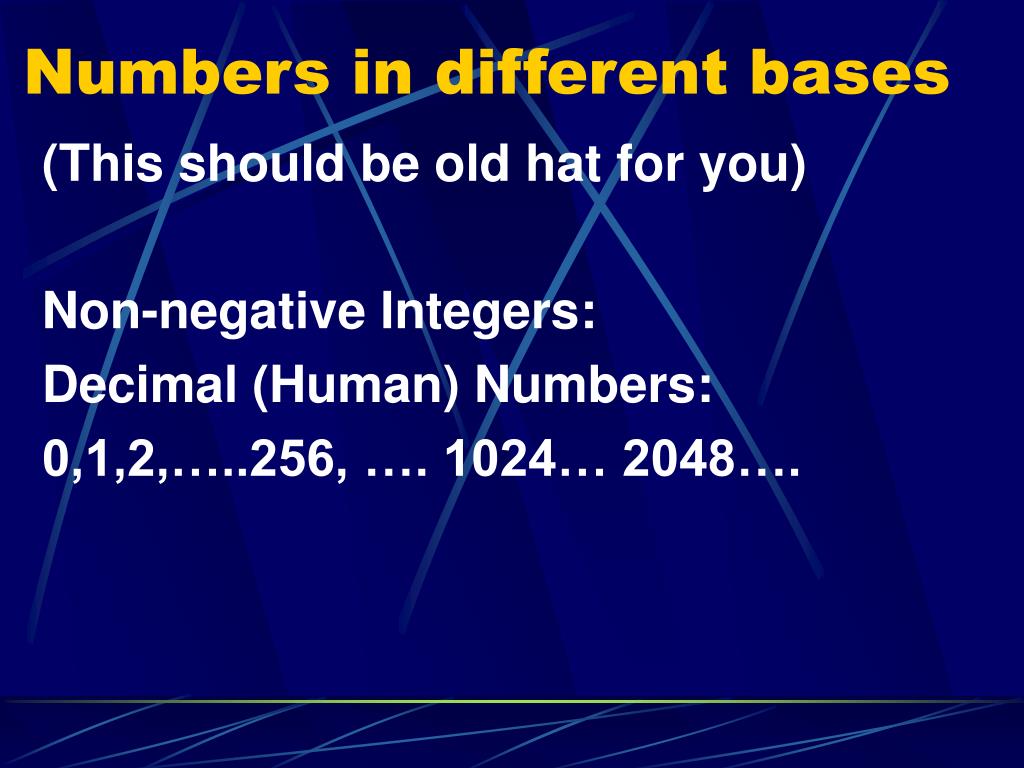 Numbers in different bases

(This should be old hat for you)

Non-negative Integers:
Decimal (Human) Numbers:
0,1,2,…..256, …. 1024… 2048….